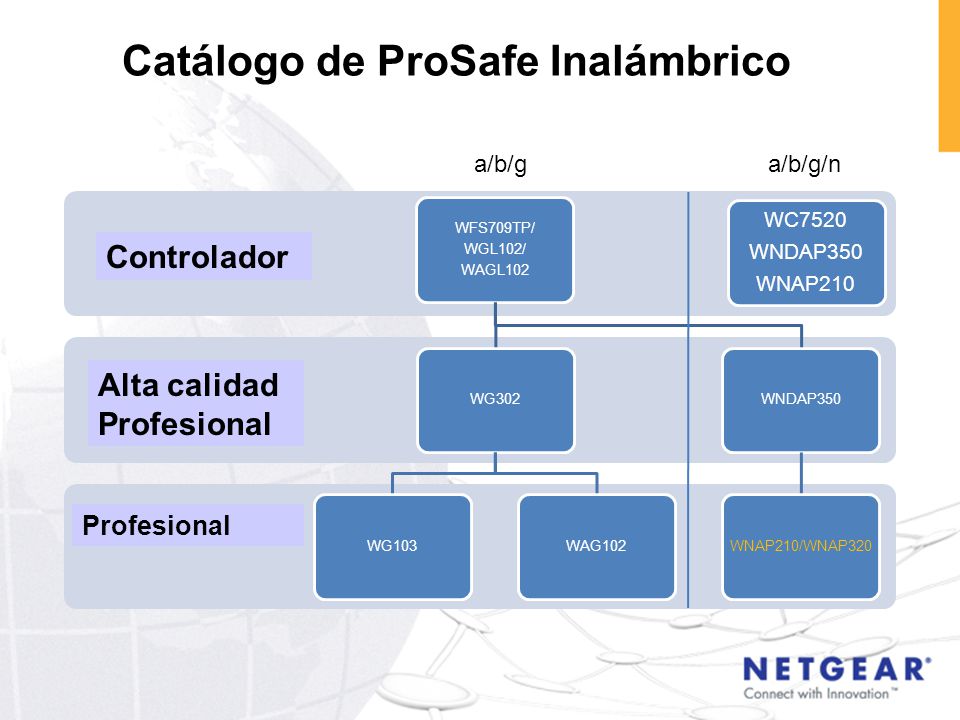 Catálogo de ProSafe Inalámbrico

a/b/g

a/b/g/n

Controlador

WFS709TP/ WGL102/ WAGL102

WC7520
WNDAP350
WNAP210

Alta calidad Profesional

WG302

WNDAP350

Profesional

WG103

WAG102

WNAP210/WNAP320

NETGEAR®
Connect with Innovation™